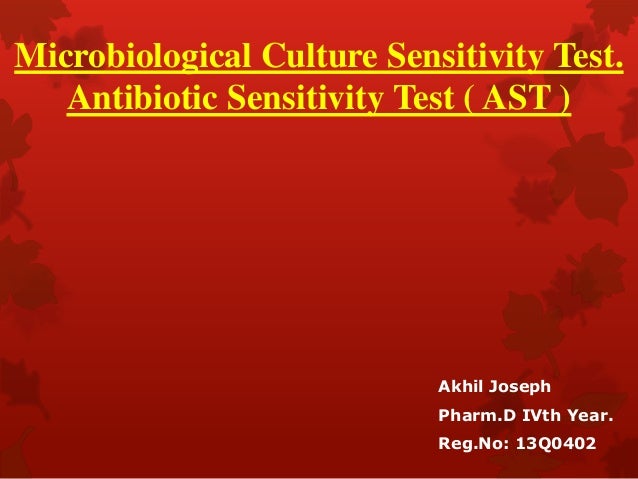 Microbiological Culture Sensitivity Test.
Antibiotic Sensitivity Test ( AST )

Akhil Joseph
Pharm.D IVth Year.
Reg.No: 13Q0402